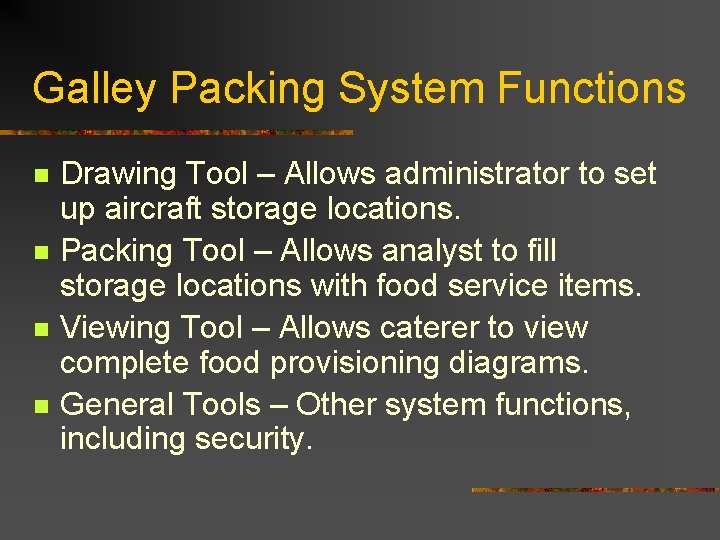 Galley Packing System Functions

- Drawing Tool – Allows administrator to set up aircraft storage locations.
- Packing Tool – Allows analyst to fill storage locations with food service items.
- Viewing Tool – Allows caterer to view complete food provisioning diagrams.
- General Tools – Other system functions, including security.